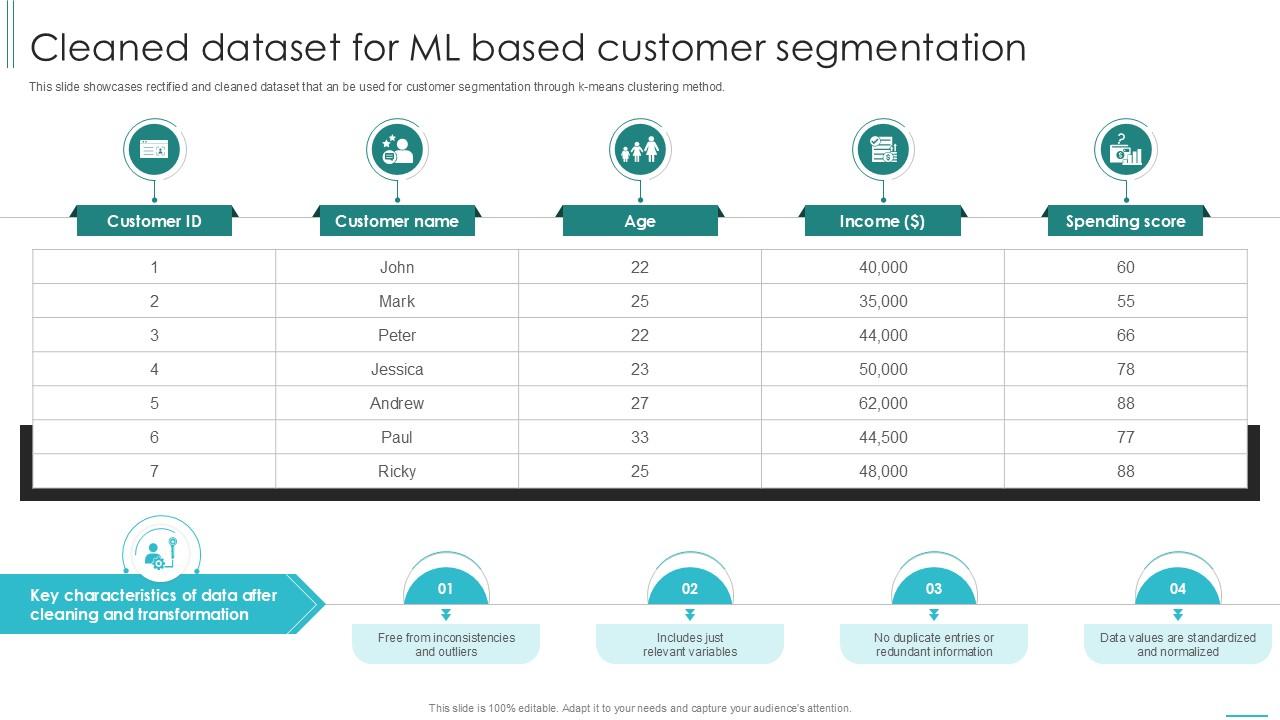 Cleaned dataset for ML based customer segmentation

This slide showcases rectified and cleaned dataset that an be used for customer segmentation through k-means clustering method.

| Customer ID | Customer name | Age | Income ($) | Spending score |
|---|---|---|---|---|
| 1 | John | 22 | 40,000 | 60 |
| 2 | Mark | 25 | 35,000 | 55 |
| 3 | Peter | 22 | 44,000 | 66 |
| 4 | Jessica | 23 | 50,000 | 78 |
| 5 | Andrew | 27 | 62,000 | 88 |
| 6 | Paul | 33 | 44,500 | 77 |
| 7 | Ricky | 25 | 48,000 | 88 |

Key characteristics of data after cleaning and transformation

01
Free from inconsistencies and outliers

02
Includes just relevant variables

03
No duplicate entries or redundant information

04
Data values are standardized and normalized

This slide is 100% editable. Adapt it to your needs and capture your audience's attention.